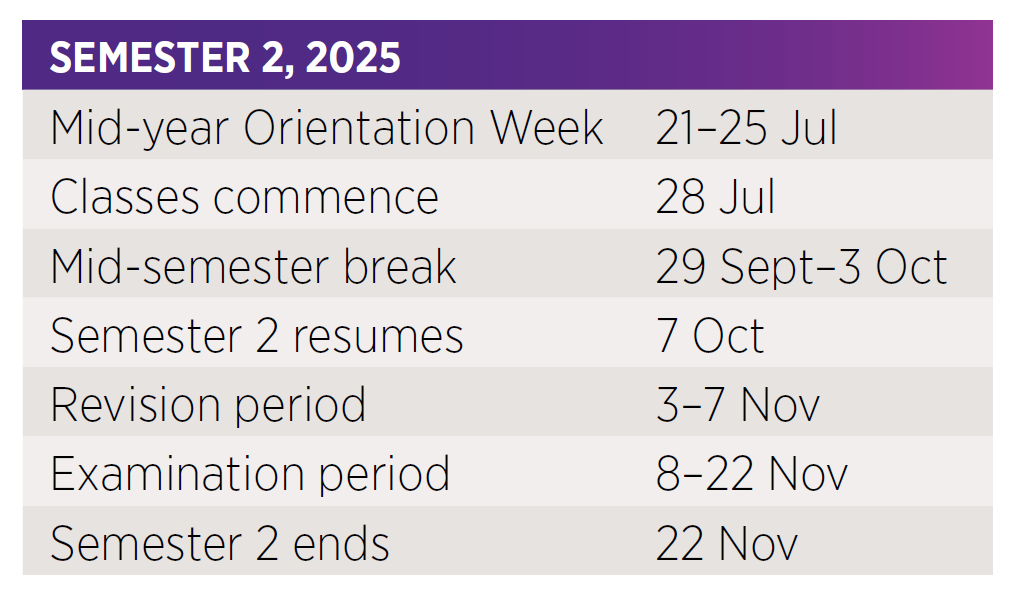 | SEMESTER 2, 2025 | |
|---|---|
| Mid-year Orientation Week | 21–25 Jul |
| Classes commence | 28 Jul |
| Mid-semester break | 29 Sept–3 Oct |
| Semester 2 resumes | 7 Oct |
| Revision period | 3–7 Nov |
| Examination period | 8–22 Nov |
| Semester 2 ends | 22 Nov |